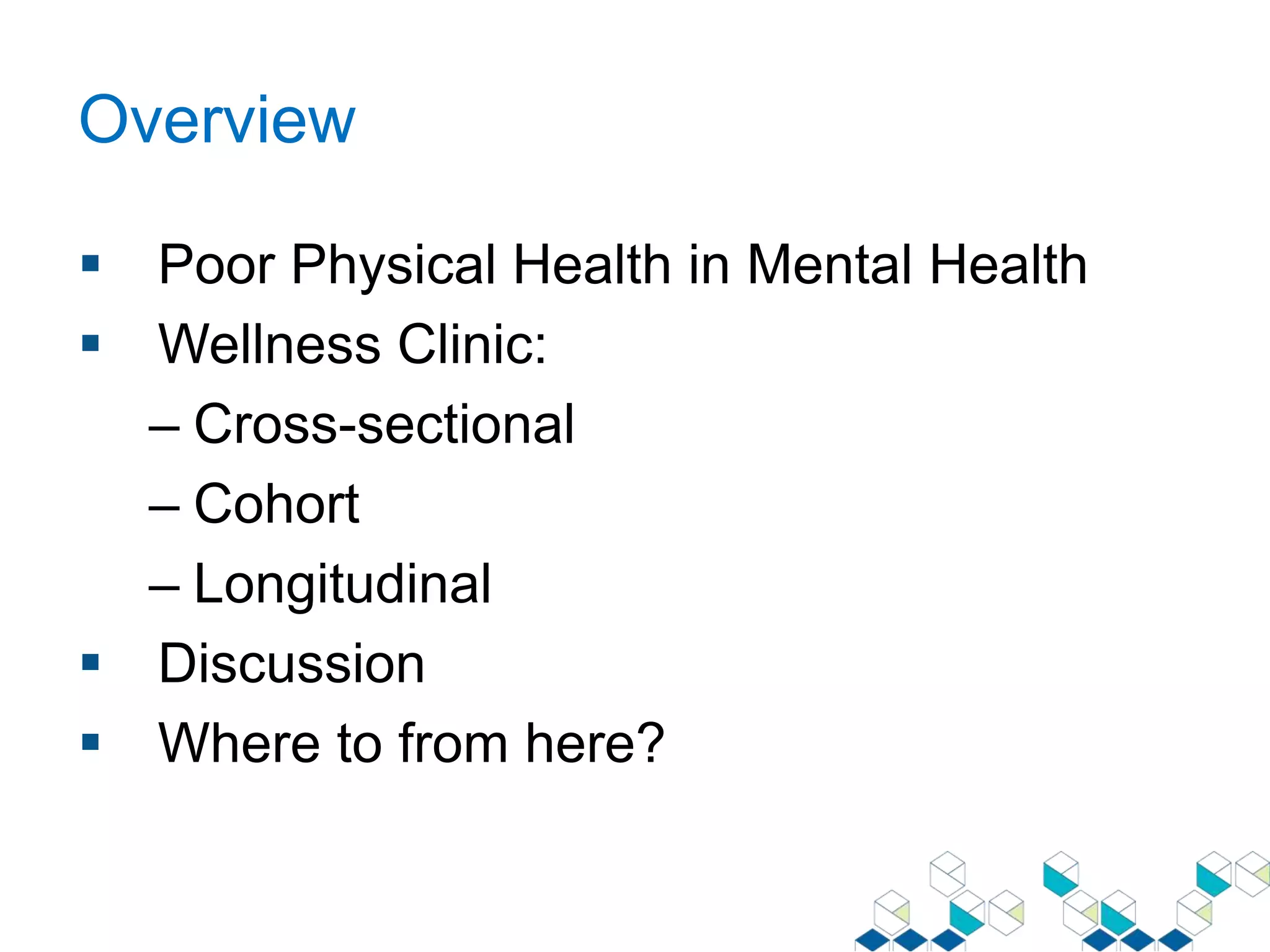 Overview

▪ Poor Physical Health in Mental Health
▪ Wellness Clinic:
– Cross-sectional
– Cohort
– Longitudinal
▪ Discussion
▪ Where to from here?